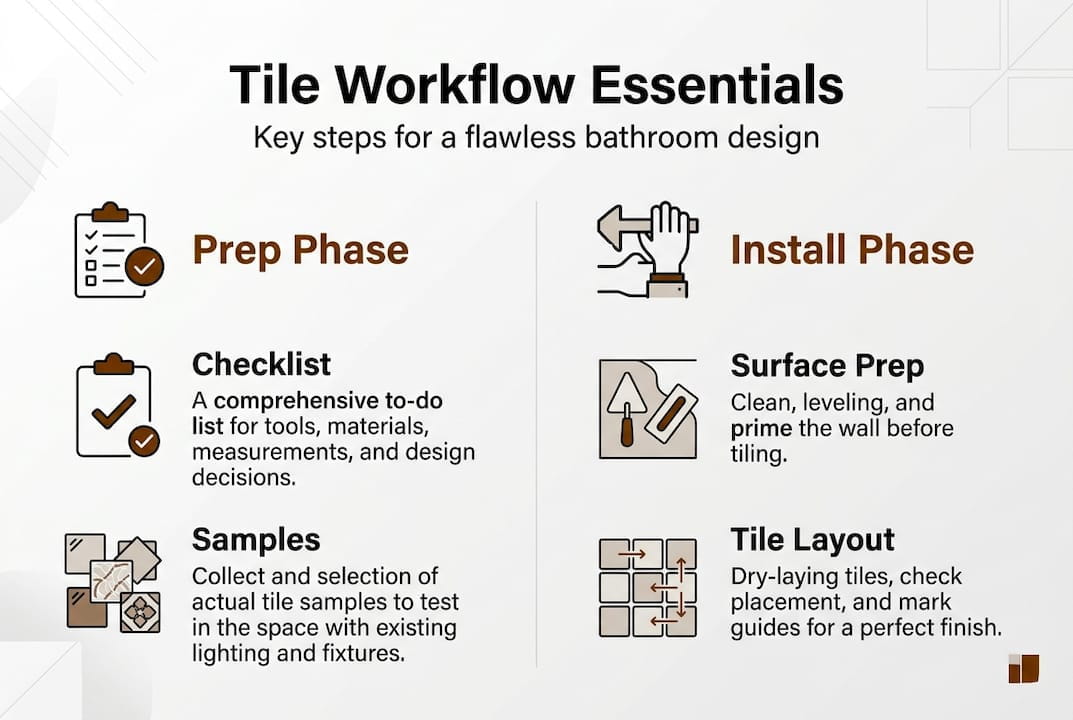 Tile Workflow Essentials

Key steps for a flawless bathroom design

Prep Phase

Checklist

A comprehensive to-do list for tools, materials, measurements, and design decisions.

Samples

Collect and selection of actual tile samples to test in the space with existing lighting and fixtures.

Install Phase

Surface Prep

Clean, leveling, and prime the wall before tiling.

Tile Layout

Dry-laying tiles, check placement, and mark guides for a perfect finish.